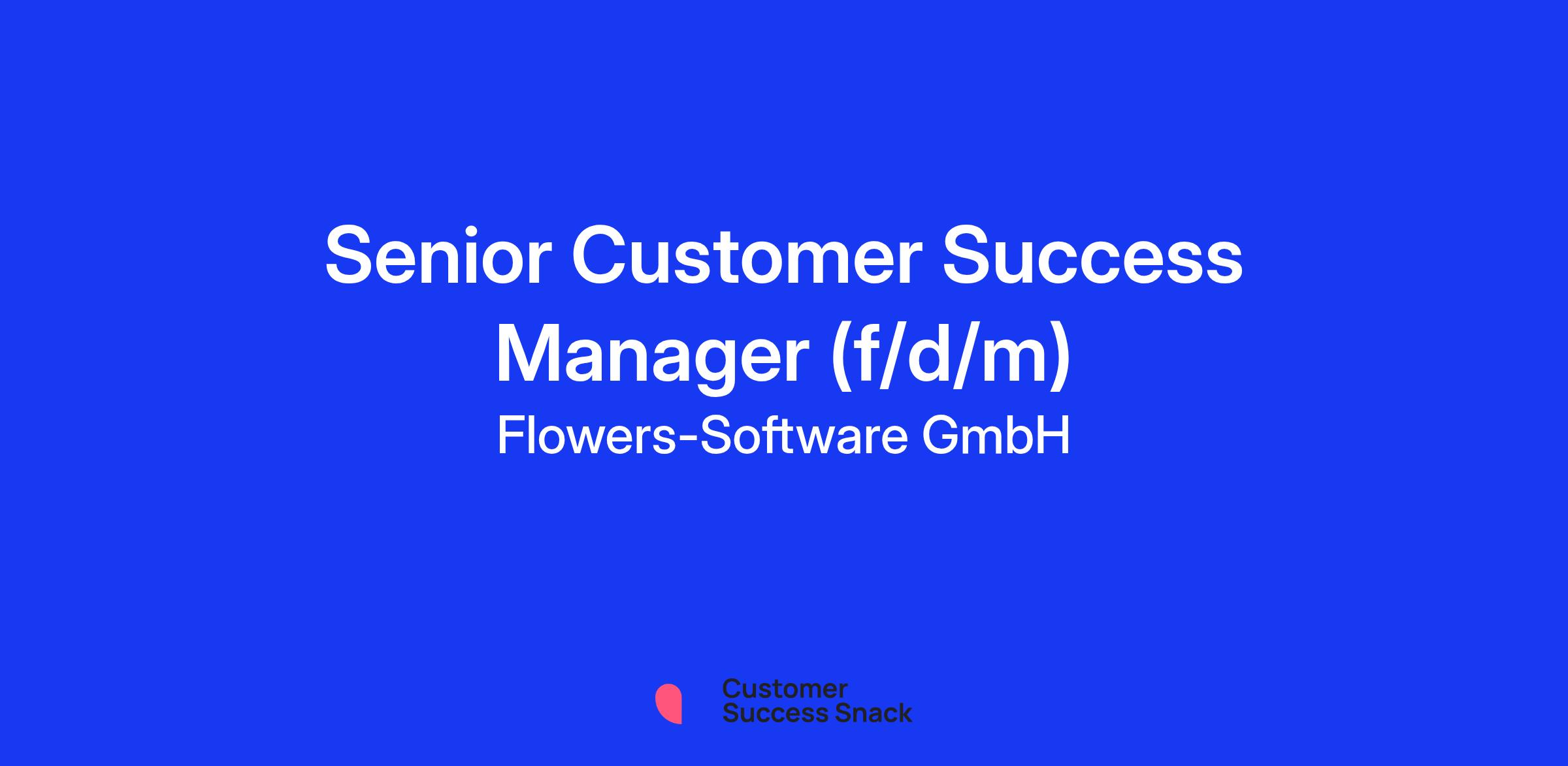 Senior Customer Success Manager (f/d/m)

Flowers-Software GmbH

Customer
Success Snack